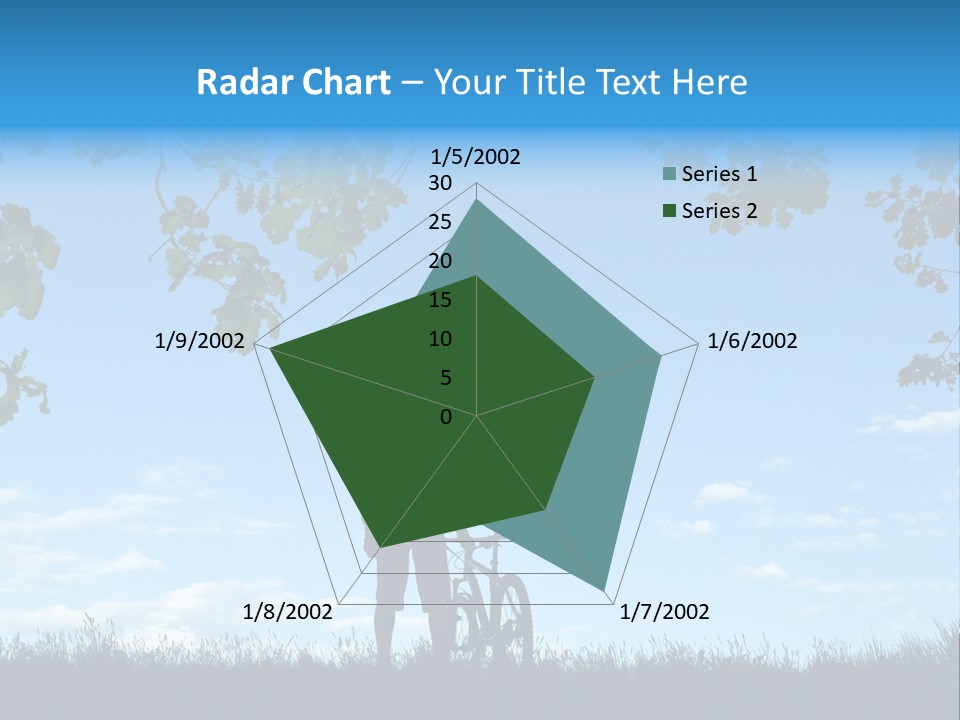 Radar Chart – Your Title Text Here

1/5/2002
30
25
20
15
10
5
0
1/6/2002
1/7/2002
1/8/2002
1/9/2002

Series 1
Series 2